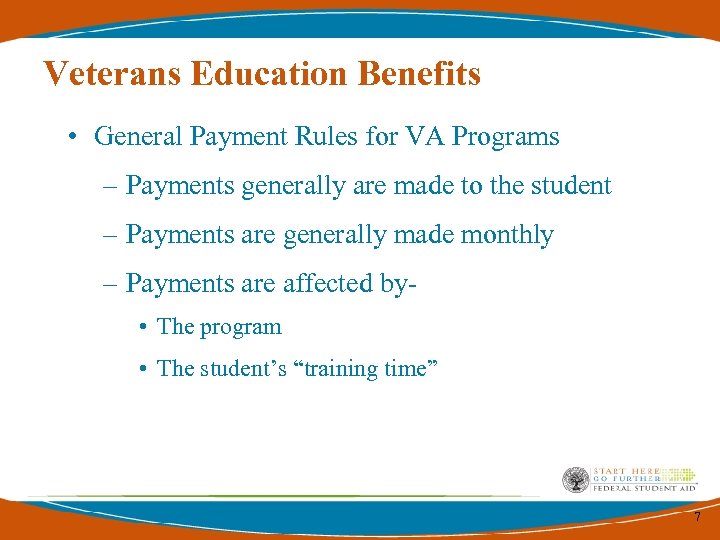 Veterans Education Benefits

• General Payment Rules for VA Programs

– Payments generally are made to the student

– Payments are generally made monthly

– Payments are affected by-

• The program

• The student's "training time"

START HERE
GO FURTHER
FEDERAL STUDENT AID

7